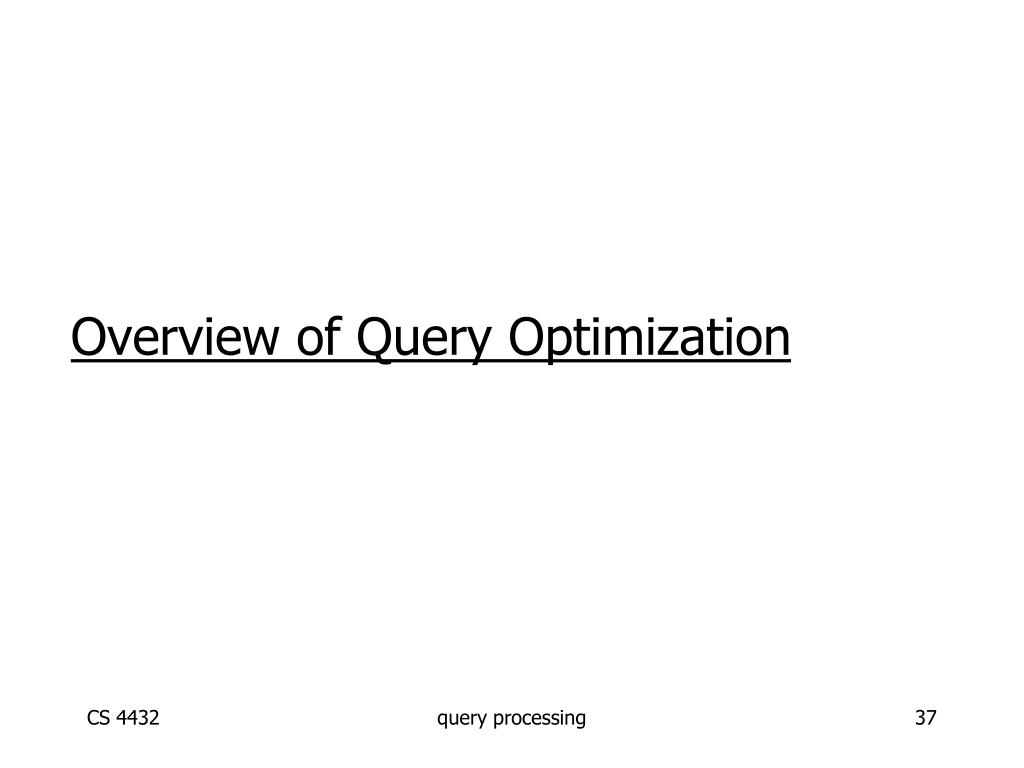 Overview of Query Optimization

CS 4432

query processing

37